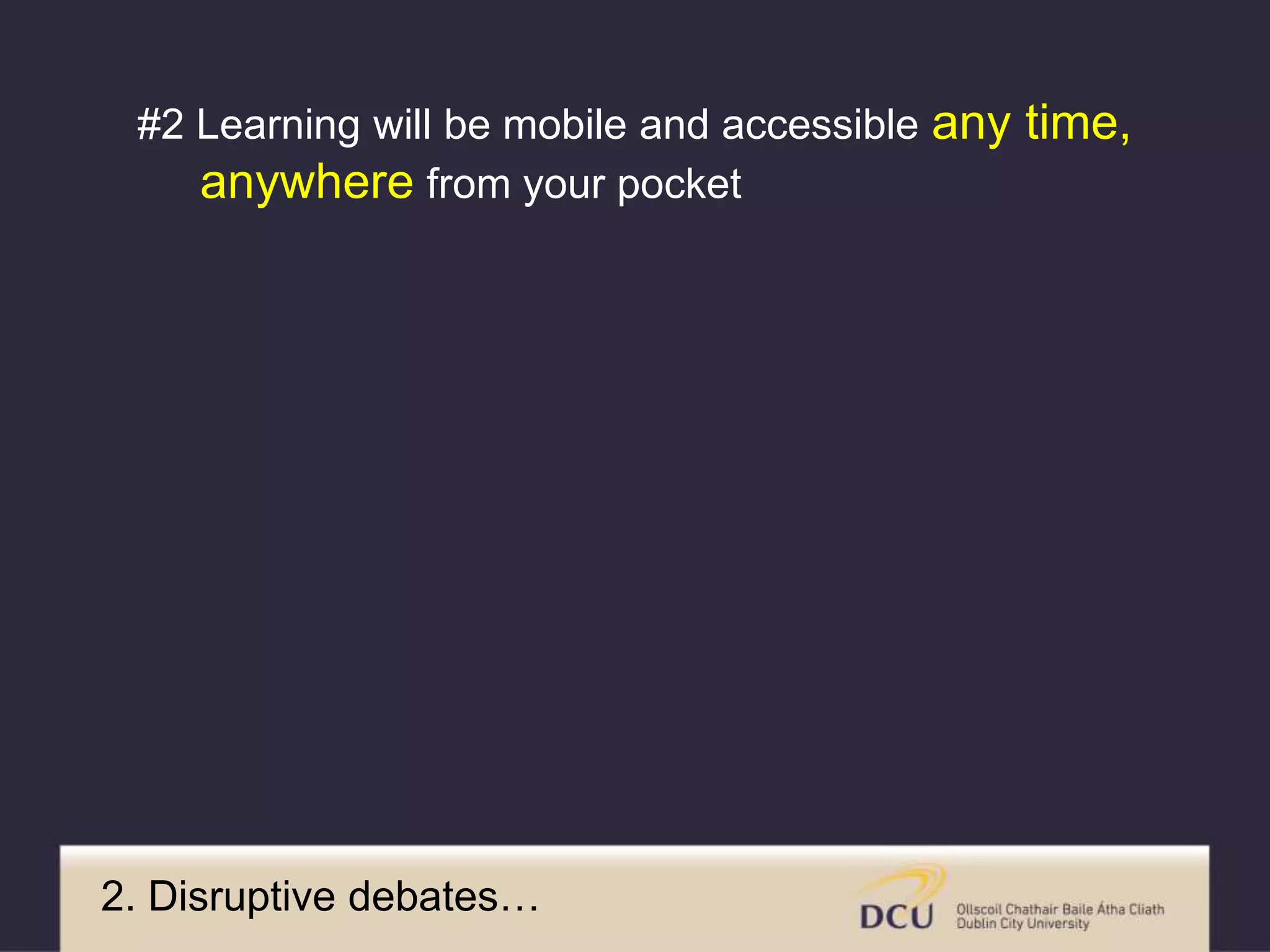 #2 Learning will be mobile and accessible any time, anywhere from your pocket

2. Disruptive debates…

DCU Ollscoil Chathair Baile Átha Cliath
Dublin City University